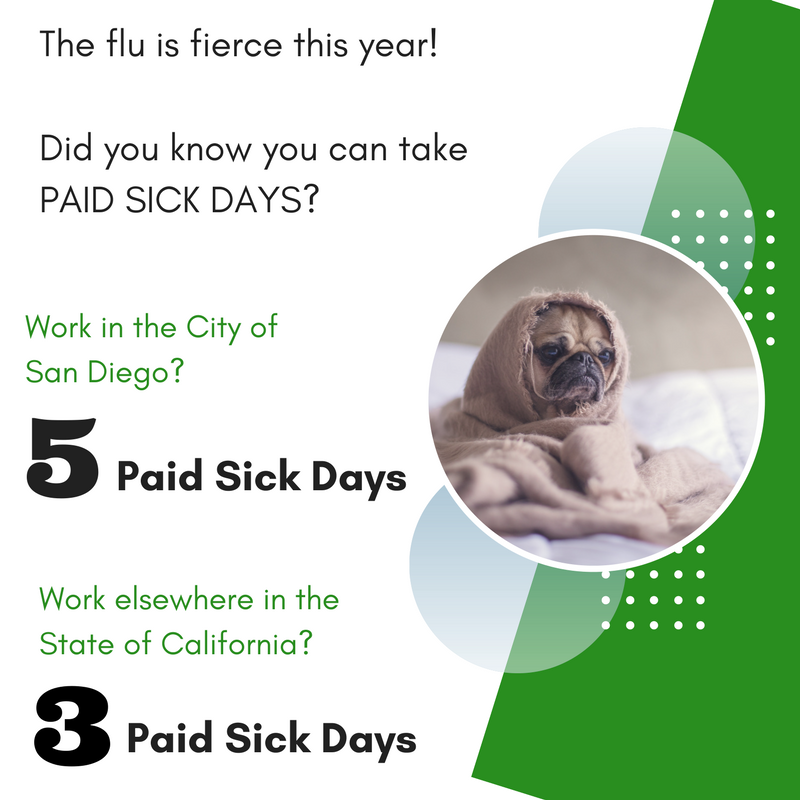 The flu is fierce this year!

Did you know you can take PAID SICK DAYS?

Work in the City of San Diego?

5 Paid Sick Days

Work elsewhere in the State of California?

3 Paid Sick Days